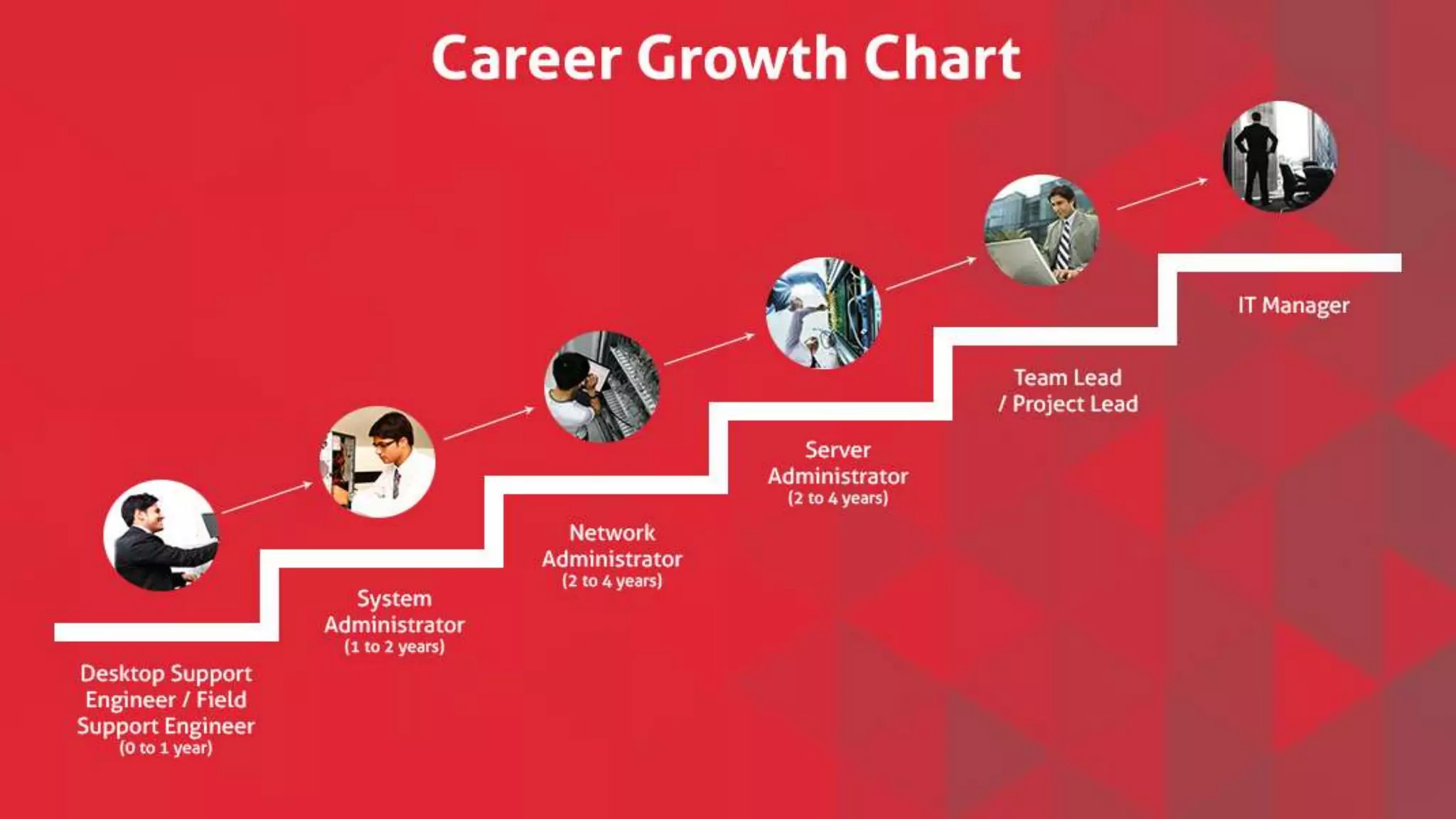 Career Growth Chart

Desktop Support Engineer / Field Support Engineer
(0 to 1 year)

System Administrator
(1 to 2 years)

Network Administrator
(2 to 4 years)

Server Administrator
(2 to 4 years)

Team Lead / Project Lead

IT Manager